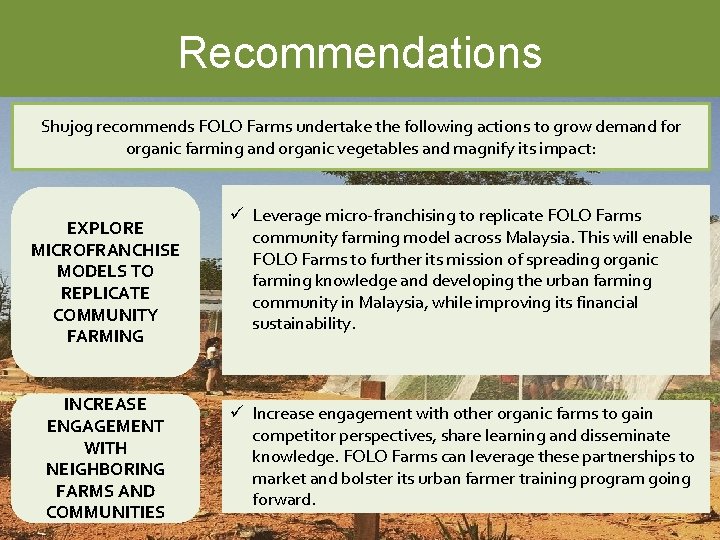 Recommendations

Shujog recommends FOLO Farms undertake the following actions to grow demand for organic farming and organic vegetables and magnify its impact:

EXPLORE MICROFRANCHISE MODELS TO REPLICATE COMMUNITY FARMING

✓ Leverage micro-franchising to replicate FOLO Farms community farming model across Malaysia. This will enable FOLO Farms to further its mission of spreading organic farming knowledge and developing the urban farming community in Malaysia, while improving its financial sustainability.

INCREASE ENGAGEMENT WITH NEIGHBORING FARMS AND COMMUNITIES

✓ Increase engagement with other organic farms to gain competitor perspectives, share learning and disseminate knowledge. FOLO Farms can leverage these partnerships to market and bolster its urban farmer training program going forward.